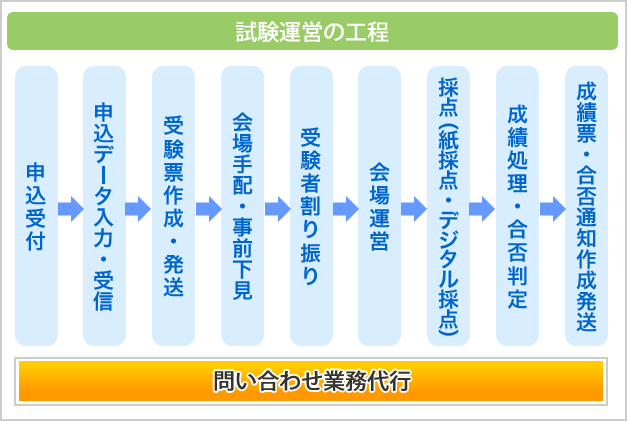 試験運営の工程

申込受付

申込データ入力・受信

受験票作成・発送

会場手配・事前下見

受験者割り振り

会場運営

採点（紙採点・デジタル採点）

成績処理・合否判定

成績票・合否通知作成発送

問い合わせ業務代行